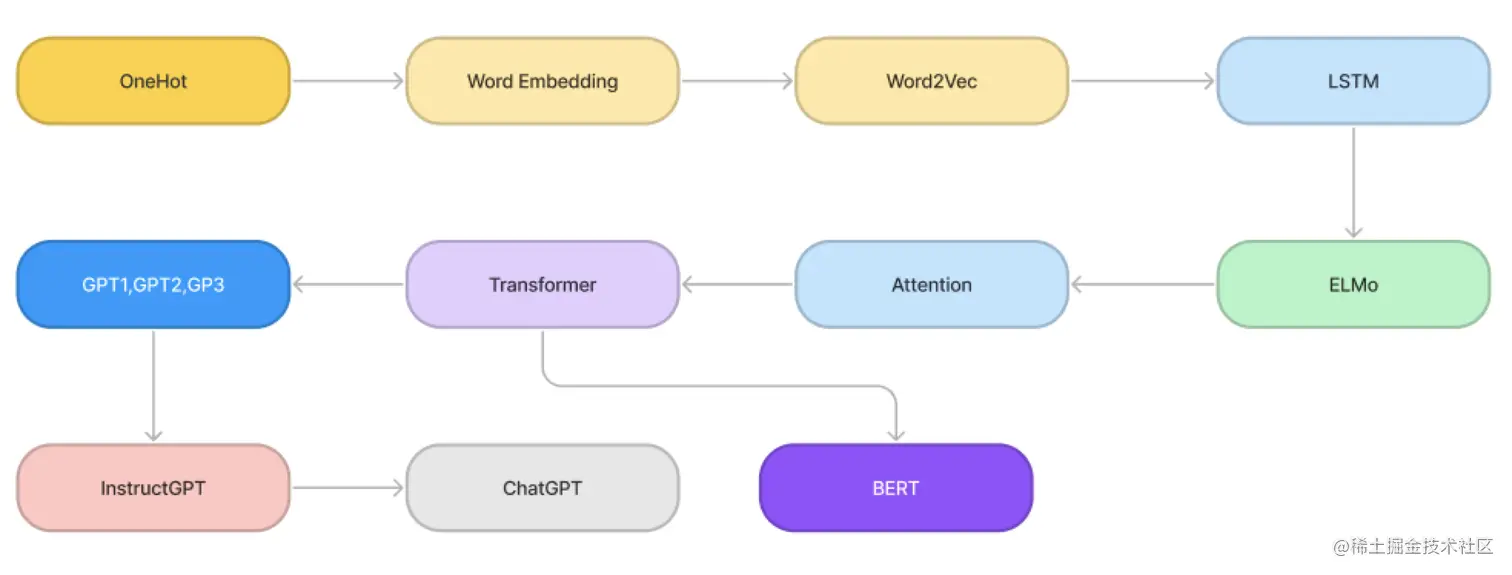 OneHot

Word Embedding

Word2Vec

LSTM

ELMo

Attention

Transformer

GPT1,GPT2,GP3

InstructGPT

ChatGPT

BERT

@稀土掘金技术社区